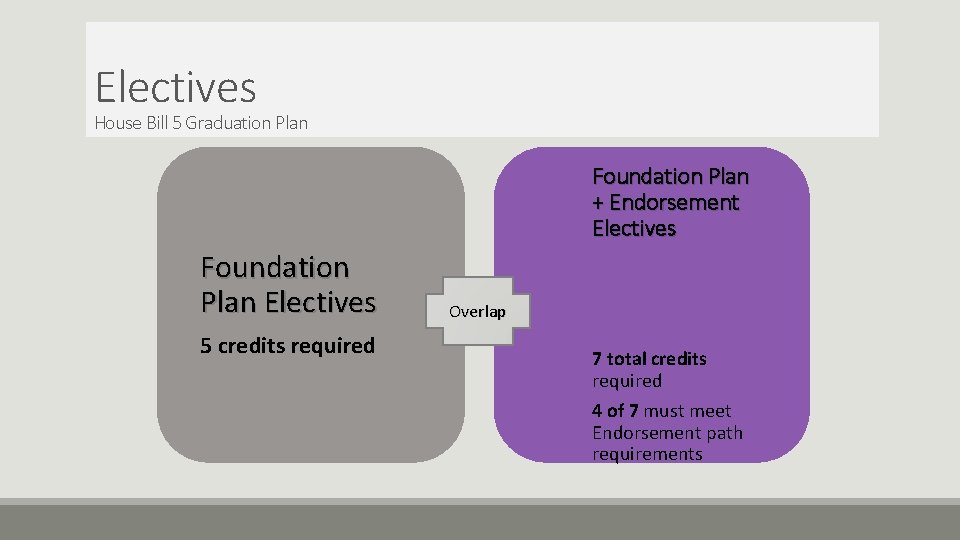 Electives
House Bill 5 Graduation Plan

Foundation Plan Electives

5 credits required

Overlap

Foundation Plan + Endorsement Electives

7 total credits required

4 of 7 must meet Endorsement path requirements